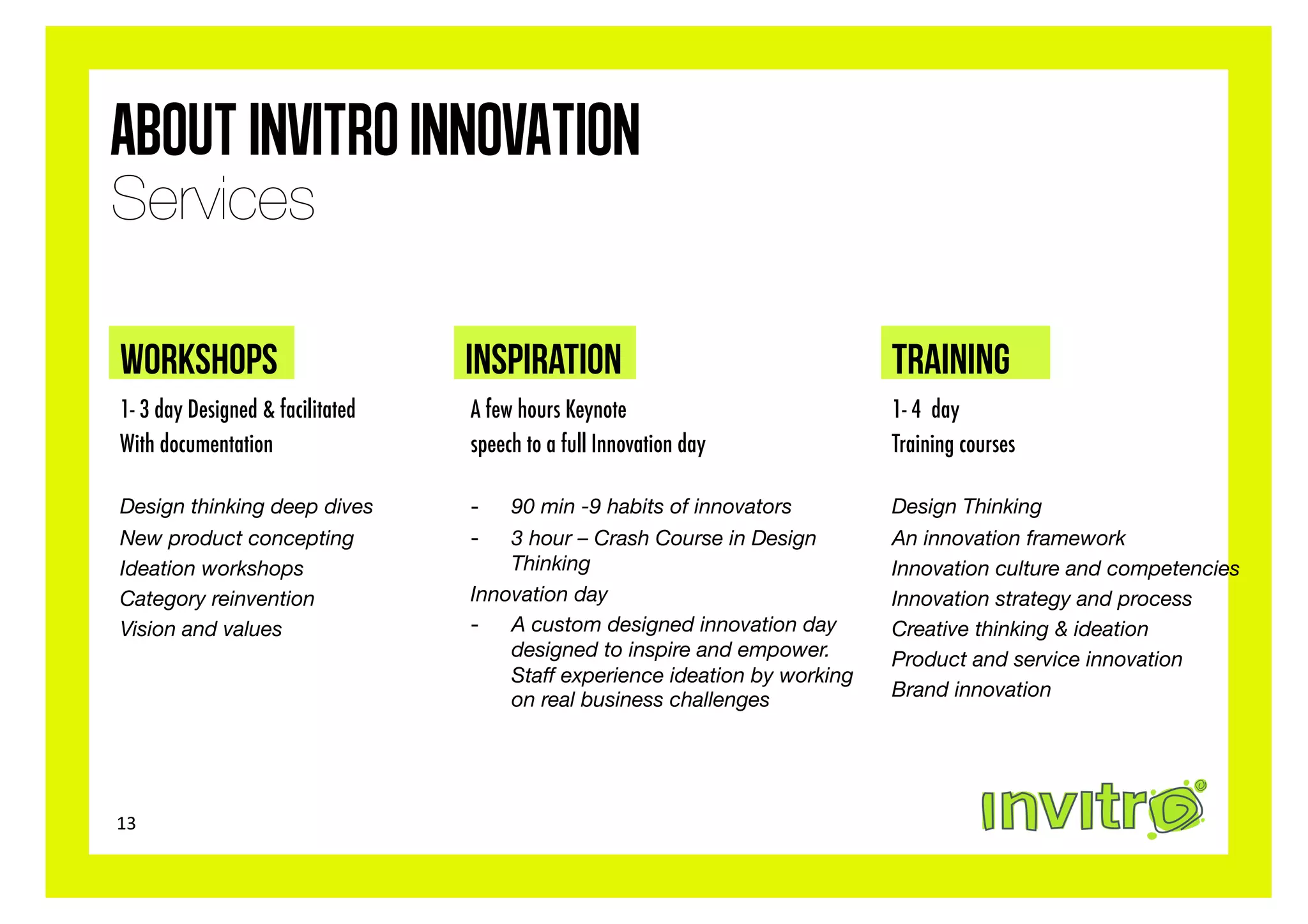 ABOUT INVITRO INNOVATION
Services

WORKSHOPS

1- 3 day Designed & facilitated
With documentation

Design thinking deep dives
New product concepting
Ideation workshops
Category reinvention
Vision and values

INSPIRATION

A few hours Keynote
speech to a full Innovation day

- 90 min -9 habits of innovators
- 3 hour – Crash Course in Design Thinking

Innovation day
- A custom designed innovation day designed to inspire and empower. Staff experience ideation by working on real business challenges

TRAINING

1- 4 day
Training courses

Design Thinking
An innovation framework
Innovation culture and competencies
Innovation strategy and process
Creative thinking & ideation
Product and service innovation
Brand innovation

13

invitro